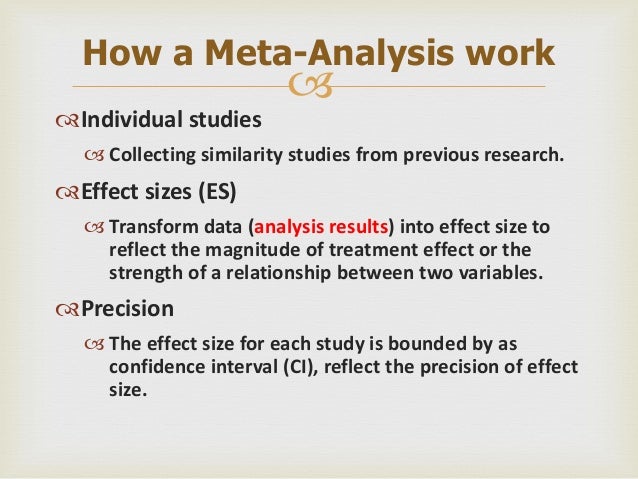 How a Meta-Analysis work

Individual studies

Collecting similarity studies from previous research.

Effect sizes (ES)

Transform data (analysis results) into effect size to reflect the magnitude of treatment effect or the strength of a relationship between two variables.

Precision

The effect size for each study is bounded by as confidence interval (CI), reflect the precision of effect size.